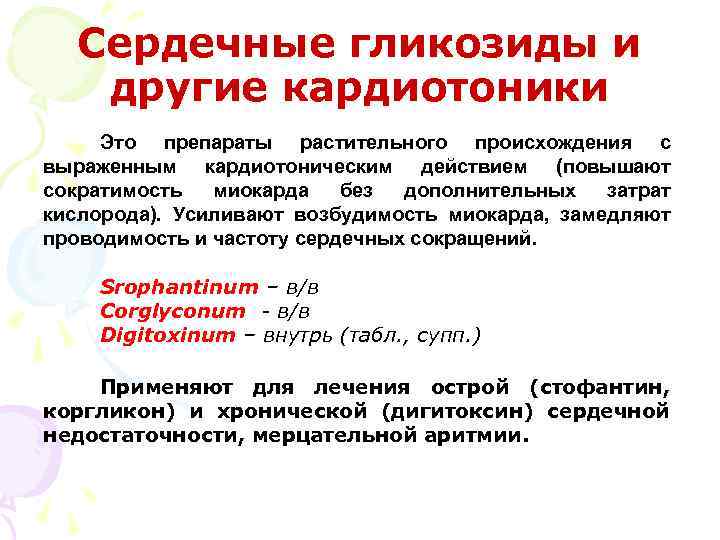 Сердечные гликозиды и другие кардиотоники

Это препараты растительного происхождения с выраженным кардиотоническим действием (повышают сократимость миокарда без дополнительных затрат кислорода). Усиливают возбудимость миокарда, замедляют проводимость и частоту сердечных сокращений.

Srophantinum – в/в
Corglyconum - в/в
Digitoxinum – внутрь (табл., супп.)

Применяют для лечения острой (стофантин, коргликон) и хронической (дигитоксин) сердечной недостаточности, мерцательной аритмии.